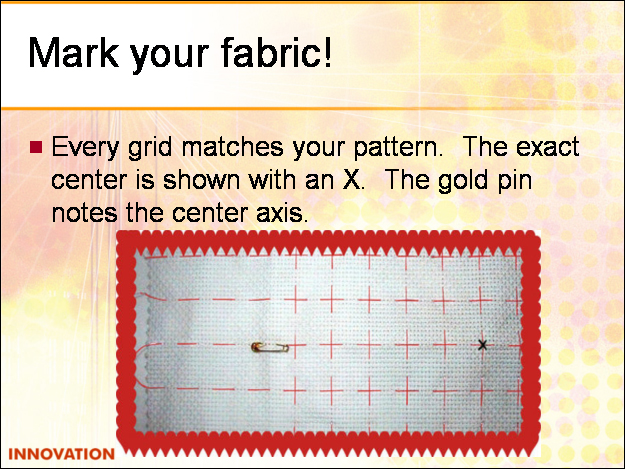 Mark your fabric!

Every grid matches your pattern. The exact center is shown with an X. The gold pin notes the center axis.

INNOVATION